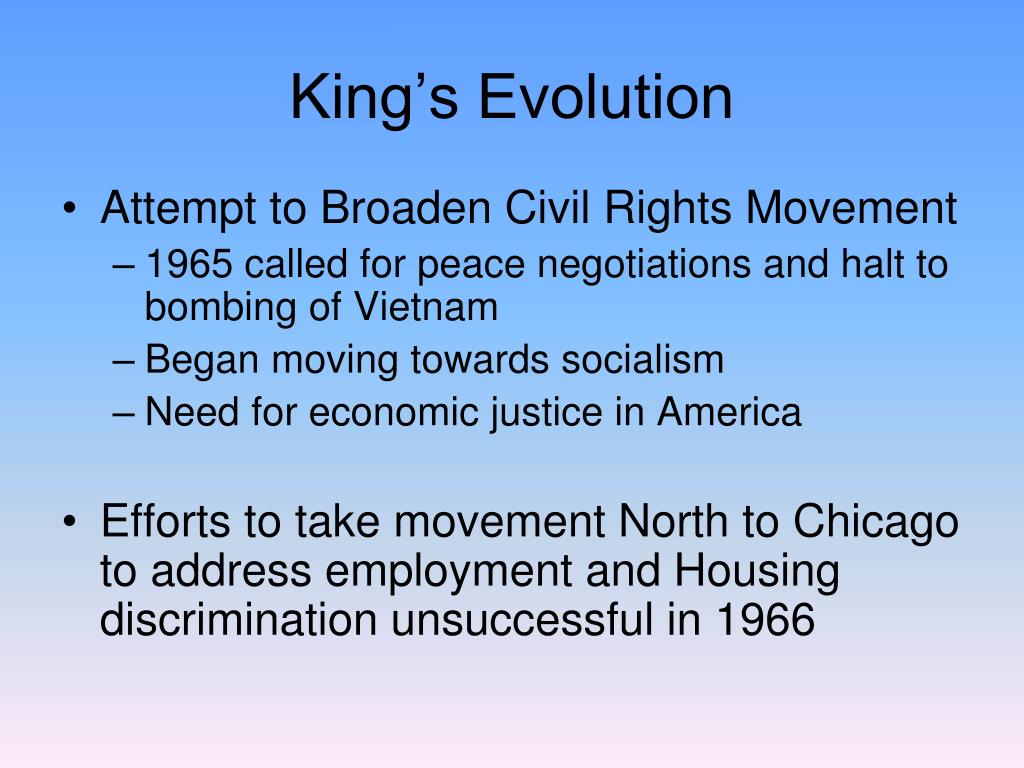 King’s Evolution

• Attempt to Broaden Civil Rights Movement
– 1965 called for peace negotiations and halt to bombing of Vietnam
– Began moving towards socialism
– Need for economic justice in America

• Efforts to take movement North to Chicago to address employment and Housing discrimination unsuccessful in 1966